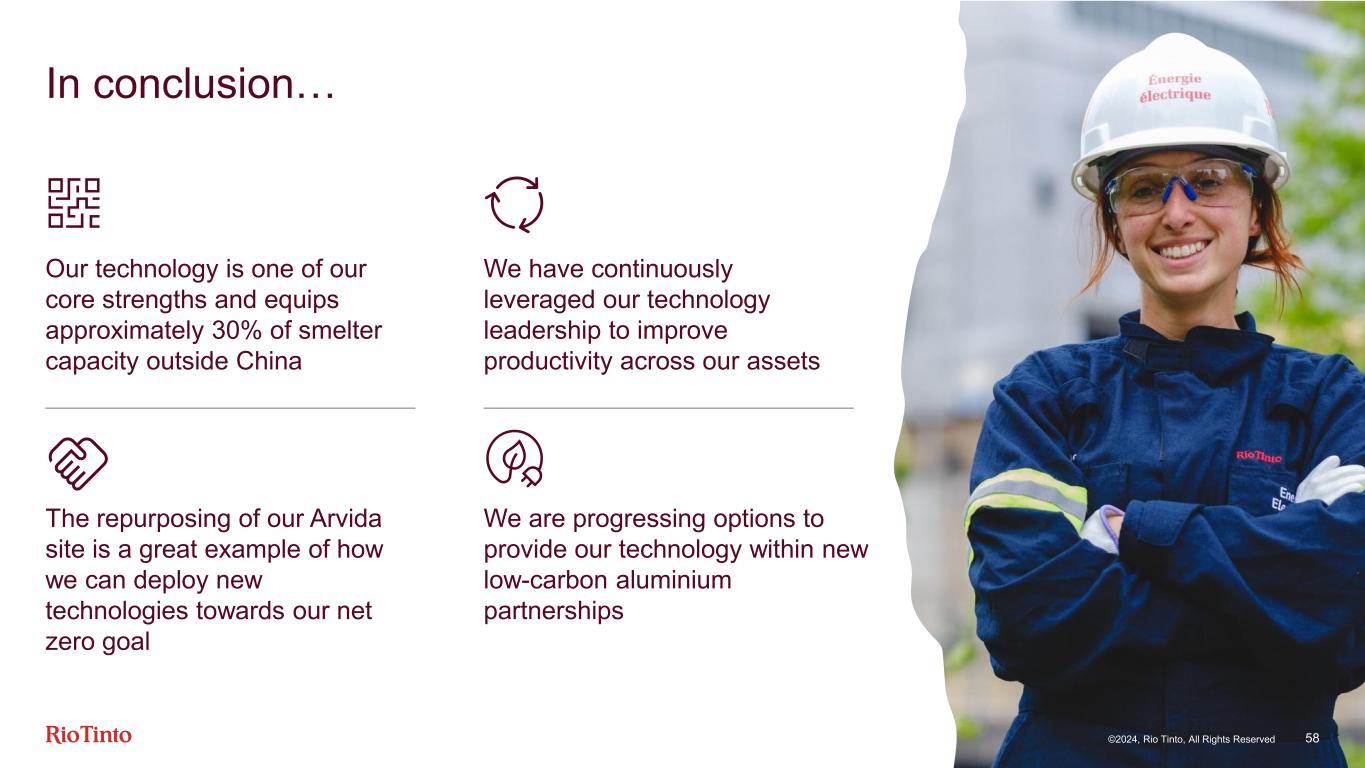 In conclusion…

Our technology is one of our core strengths and equips approximately 30% of smelter capacity outside China

We have continuously leveraged our technology leadership to improve productivity across our assets

The repurposing of our Arvida site is a great example of how we can deploy new technologies towards our net zero goal

We are progressing options to provide our technology within new low-carbon aluminium partnerships

Énergie électrique

RioTinto

Ene
Éle

RioTinto

©2024, Rio Tinto, All Rights Reserved 58